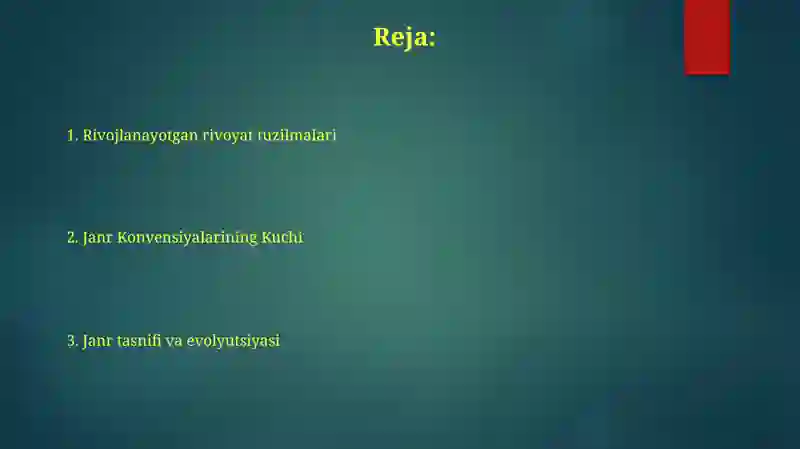 Reja:

1. Rivojlanayotgan rivoyat tuzilmalari

2. Janr Konvensiyalarining Kuchi

3. Janr tasnifi va evolyutsiyasi